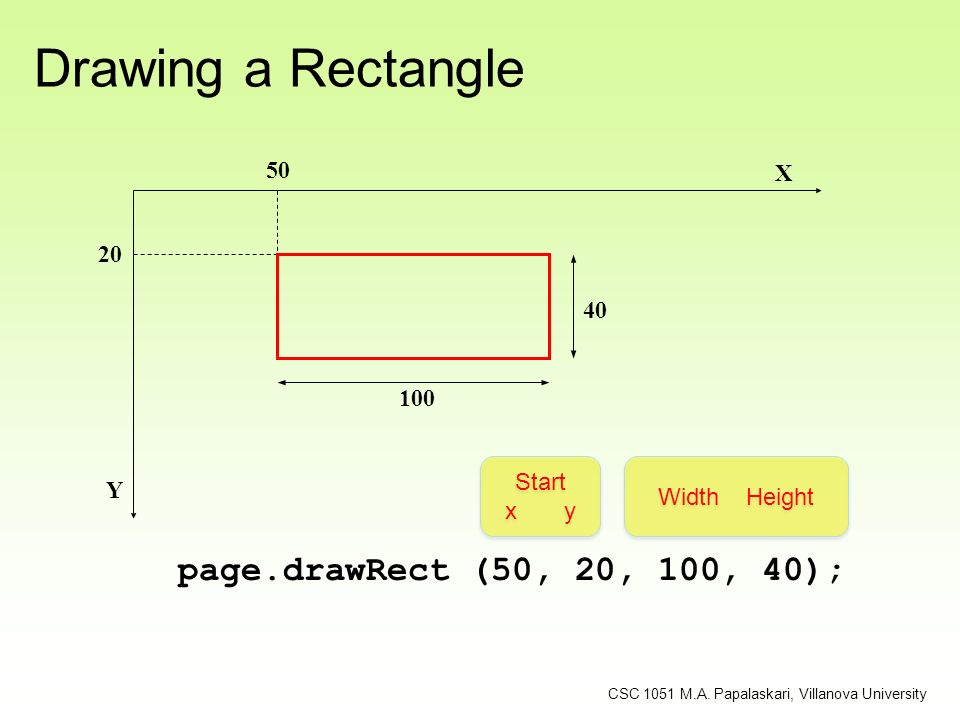 Drawing a Rectangle

50

X

20

40

100

Y

Start
x y

Width Height

page.drawRect (50, 20, 100, 40);

CSC 1051 M.A. Papalaskari, Villanova University